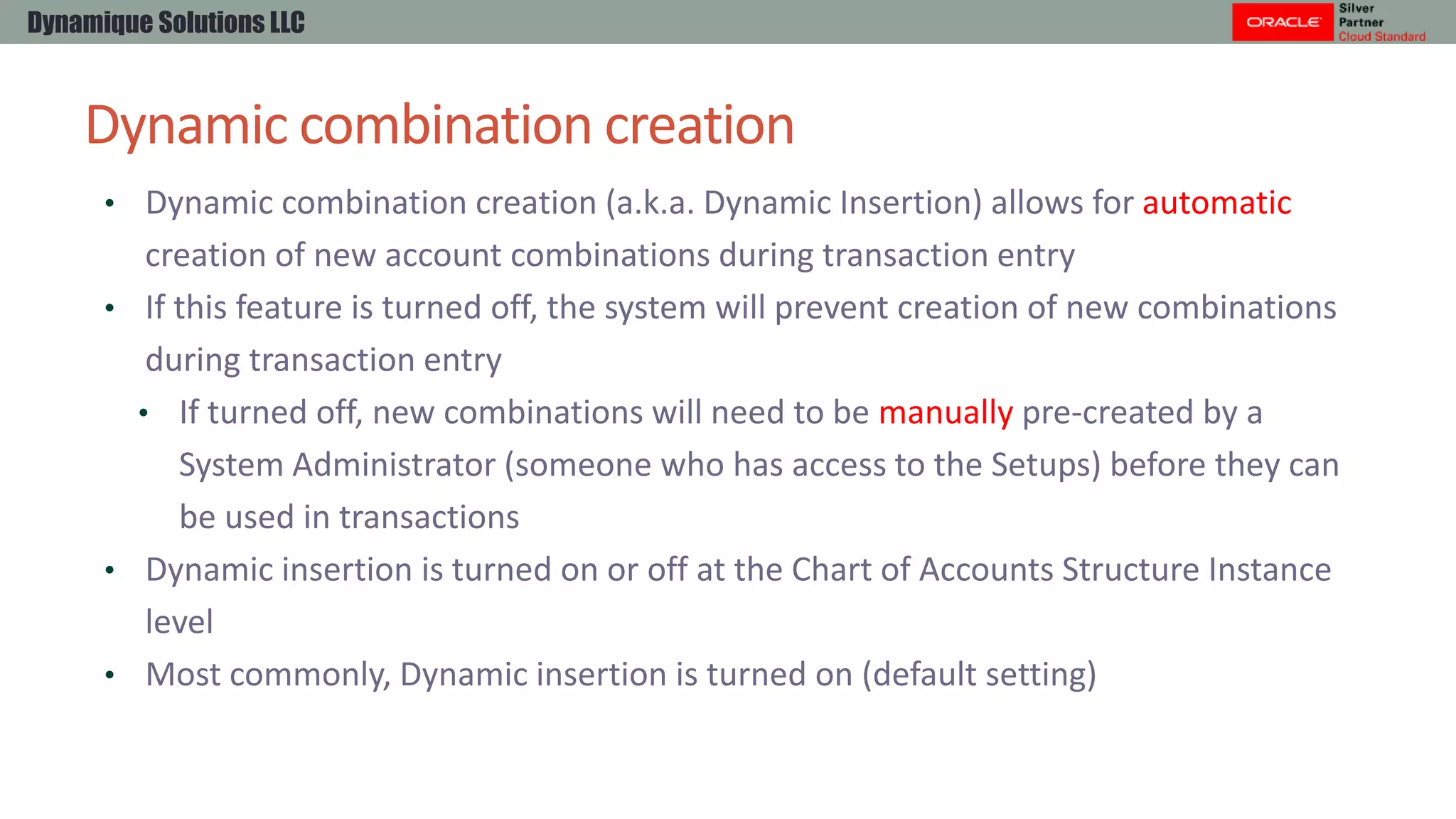 Dynamique Solutions LLC

ORACLE Silver Partner Cloud Standard

Dynamic combination creation

• Dynamic combination creation (a.k.a. Dynamic Insertion) allows for automatic creation of new account combinations during transaction entry

• If this feature is turned off, the system will prevent creation of new combinations during transaction entry

• If turned off, new combinations will need to be manually pre-created by a System Administrator (someone who has access to the Setups) before they can be used in transactions

• Dynamic insertion is turned on or off at the Chart of Accounts Structure Instance level

• Most commonly, Dynamic insertion is turned on (default setting)